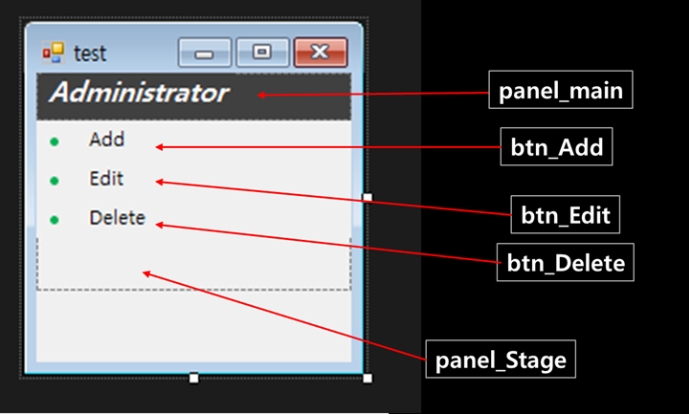 test

Administrator

Add

Edit

Delete

panel_main

btn_Add

btn_Edit

btn_Delete

panel_Stage